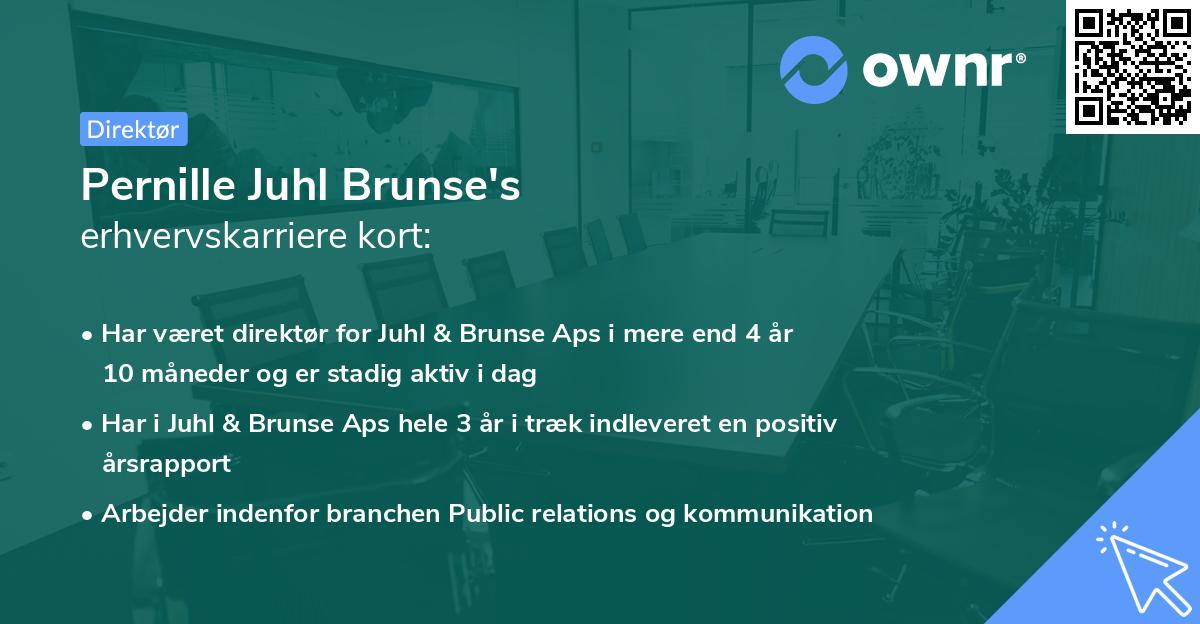 ownr®

Direktør

Pernille Juhl Brunse's
erhvervskarriere kort:

• Har været direktør for Juhl & Brunse Aps i mere end 4 år 10 måneder og er stadig aktiv i dag

• Har i Juhl & Brunse Aps hele 3 år i træk indleveret en positiv årsrapport

• Arbejder indenfor branchen Public relations og kommunikation